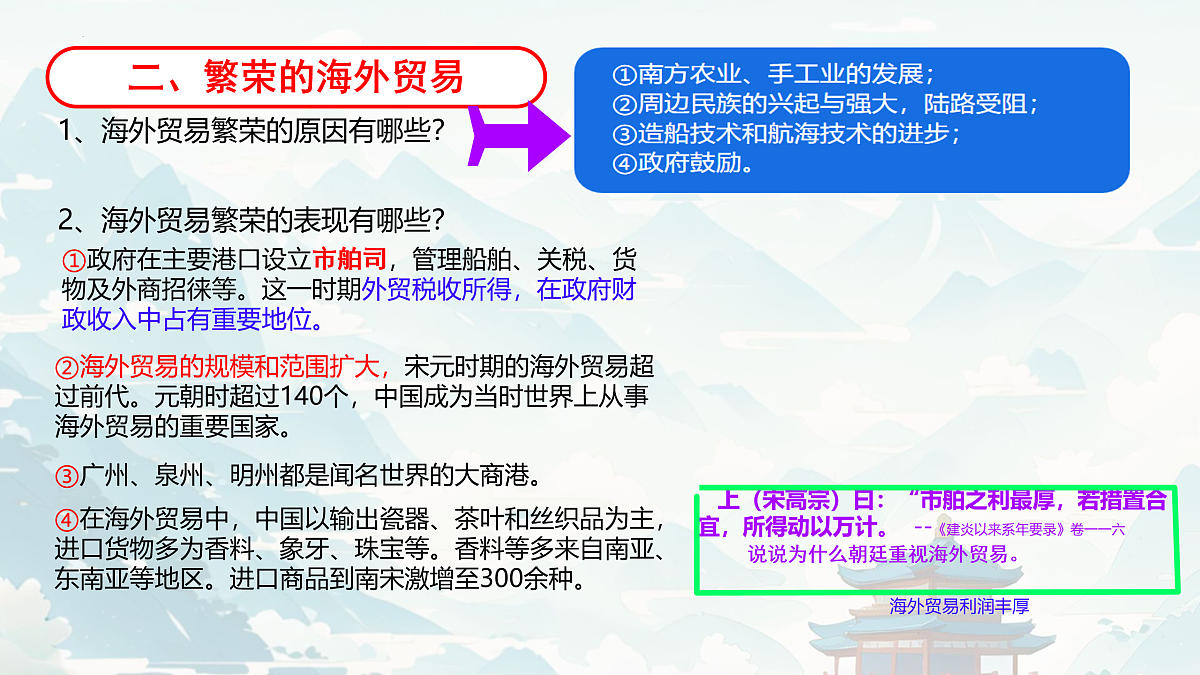 二、繁荣的海外贸易

1、海外贸易繁荣的原因有哪些?

①南方农业、手工业的发展；
②周边民族的兴起与强大，陆路受阻；
③造船技术和航海技术的进步；
④政府鼓励。

2、海外贸易繁荣的表现有哪些?

①政府在主要港口设立市舶司，管理船舶、关税、货物及外商招徕等。这一时期外贸税收所得，在政府财政收入中占有重要地位。

②海外贸易的规模和范围扩大，宋元时期的海外贸易超过前代。元朝时超过140个，中国成为当时世界上从事海外贸易的重要国家。

③广州、泉州、明州都是闻名世界的大商港。

④在海外贸易中，中国以输出瓷器、茶叶和丝织品为主，进口货物多为香料、象牙、珠宝等。香料等多来自南亚、东南亚等地区。进口商品到南宋激增至300余种。

上（宋高宗）曰：“市舶之利最厚，若措置合宜，所得动以万计。 --《建炎以来系年要录》卷一一六
说说为什么朝廷重视海外贸易。

海外贸易利润丰厚